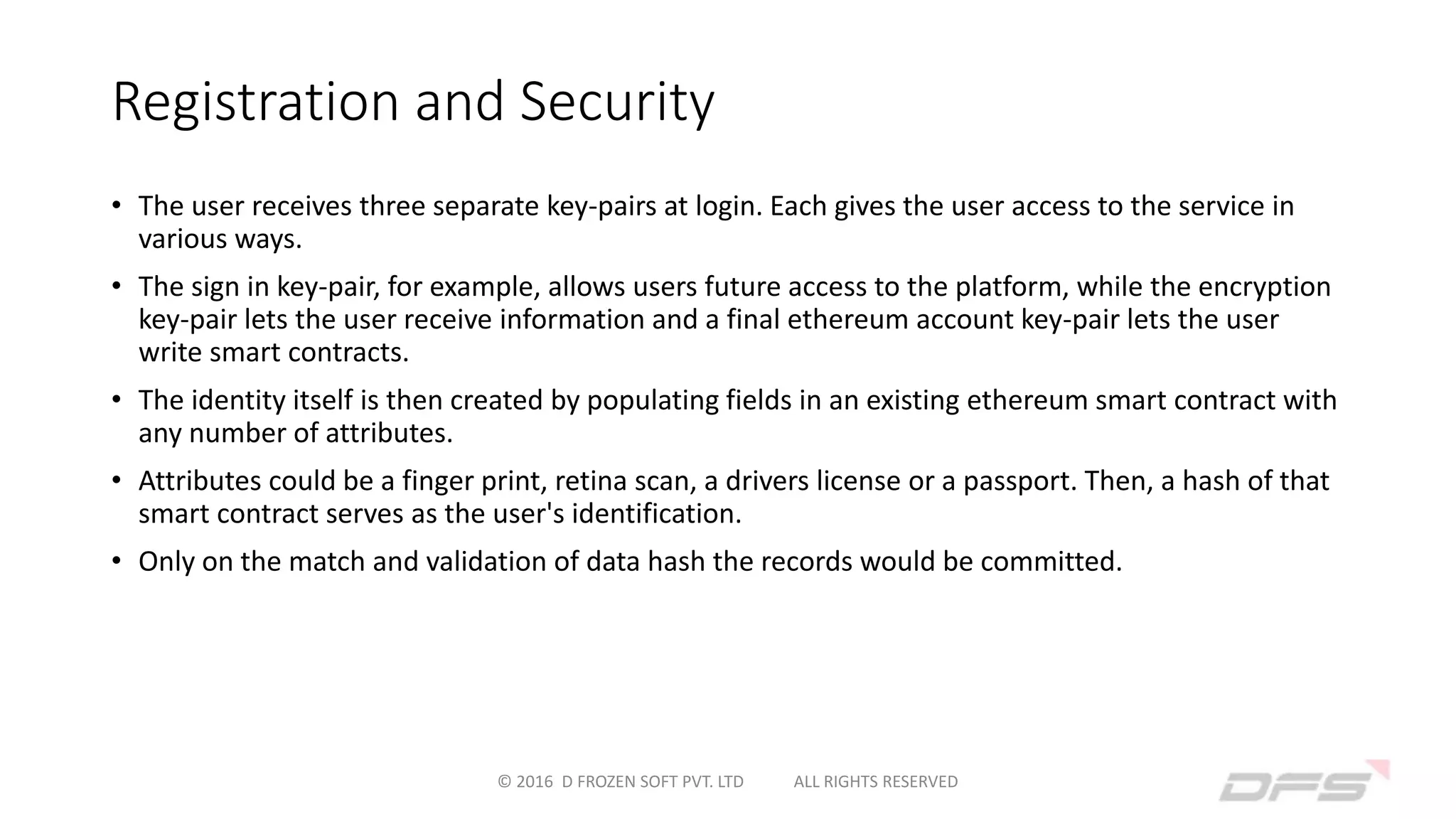 Registration and Security

• The user receives three separate key-pairs at login. Each gives the user access to the service in various ways.

• The sign in key-pair, for example, allows users future access to the platform, while the encryption key-pair lets the user receive information and a final ethereum account key-pair lets the user write smart contracts.

• The identity itself is then created by populating fields in an existing ethereum smart contract with any number of attributes.

• Attributes could be a finger print, retina scan, a drivers license or a passport. Then, a hash of that smart contract serves as the user's identification.

• Only on the match and validation of data hash the records would be committed.

© 2016 D FROZEN SOFT PVT. LTD ALL RIGHTS RESERVED

DFS